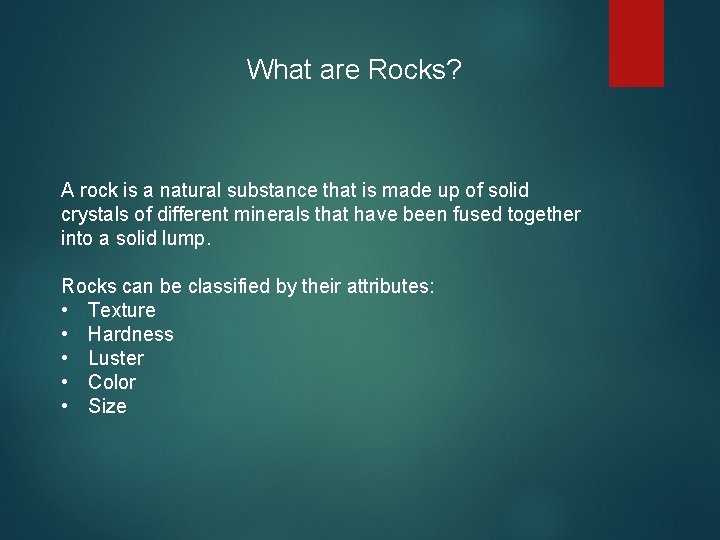 What are Rocks?

A rock is a natural substance that is made up of solid crystals of different minerals that have been fused together into a solid lump.

Rocks can be classified by their attributes:
• Texture
• Hardness
• Luster
• Color
• Size